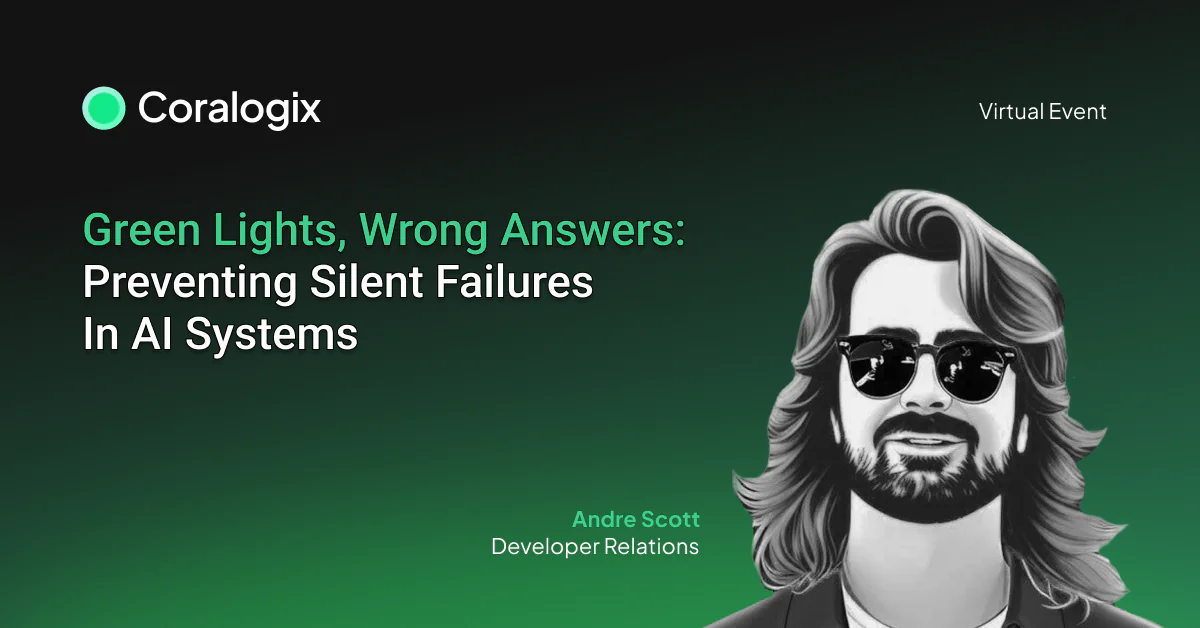 Coralogix

Virtual Event

Green Lights, Wrong Answers: Preventing Silent Failures In AI Systems

Andre Scott
Developer Relations